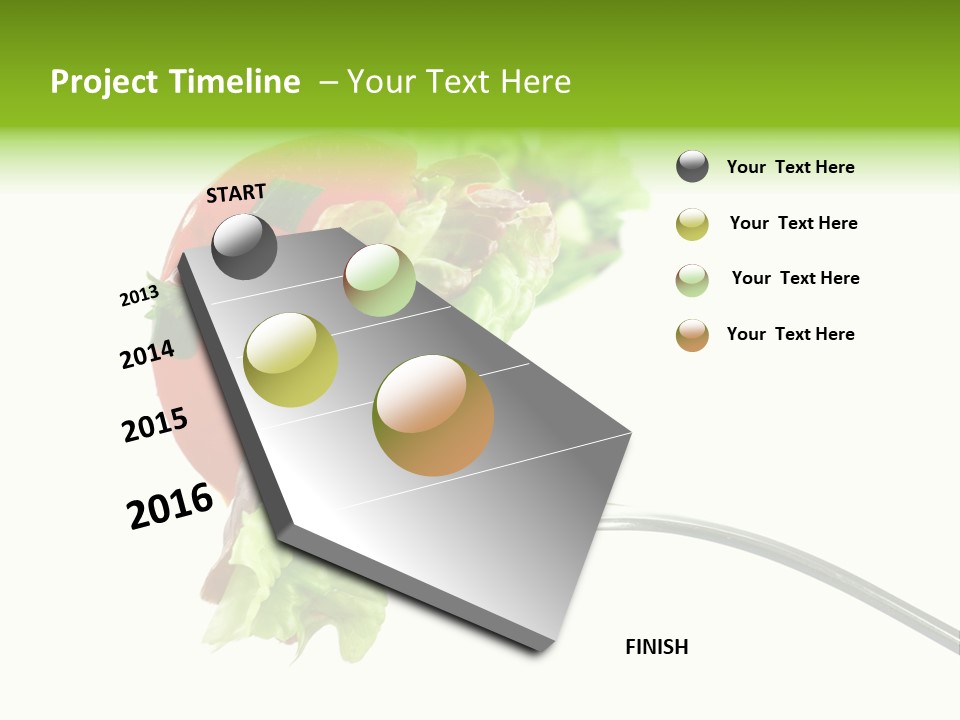 Project Timeline – Your Text Here

START

2013

2014

2015

2016

FINISH

Your Text Here

Your Text Here

Your Text Here

Your Text Here